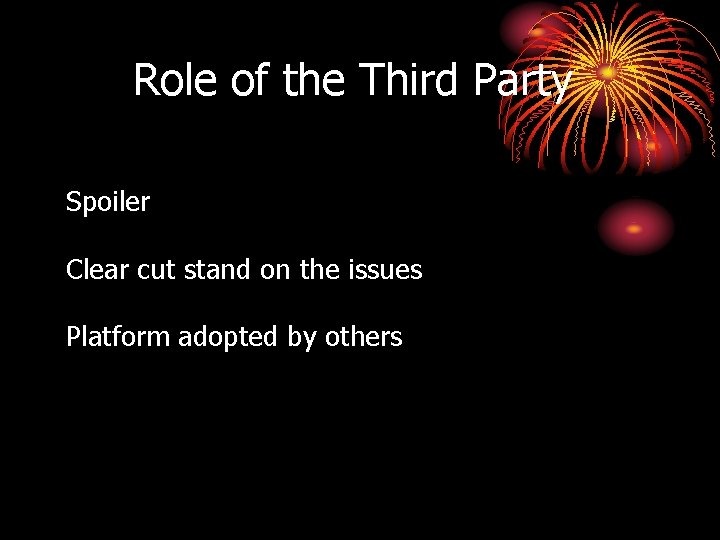 Role of the Third Party

Spoiler

Clear cut stand on the issues

Platform adopted by others